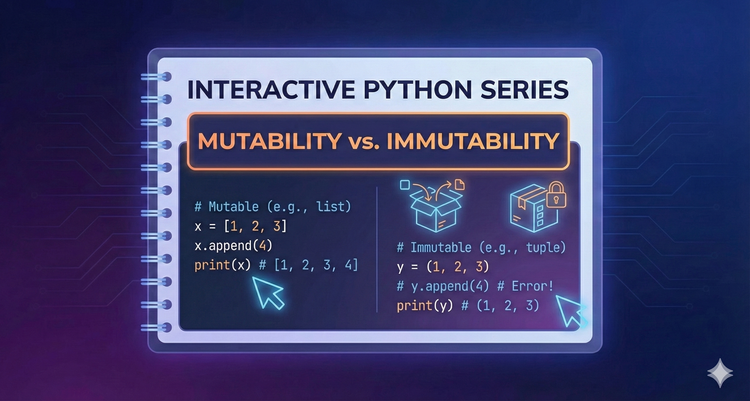 INTERACTIVE PYTHON SERIES

MUTABILITY vs. IMMUTABILITY

# Mutable (e.g., list)
x = [1, 2, 3]
x.append(4)
print(x) # [1, 2, 3, 4]

# Immutable (e.g., tuple)
y = (1, 2, 3)
# y.append(4) # Error!
print(y) # (1, 2, 3)